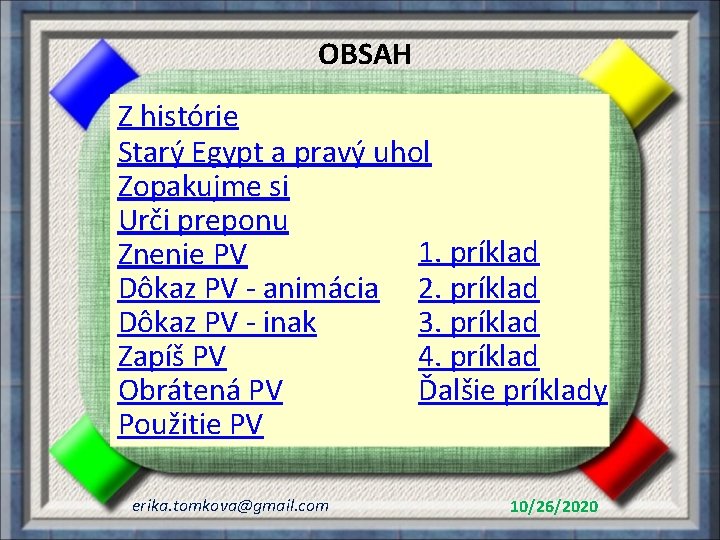 OBSAH

Z histórie
Starý Egypt a pravý uhol
Zopakujme si
Urči preponu
Znenie PV
Dôkaz PV - animácia
Dôkaz PV - inak
Zapíš PV
Obrátená PV
Použitie PV

1. príklad
2. príklad
3. príklad
4. príklad
Ďalšie príklady

erika.tomkova@gmail.com
10/26/2020